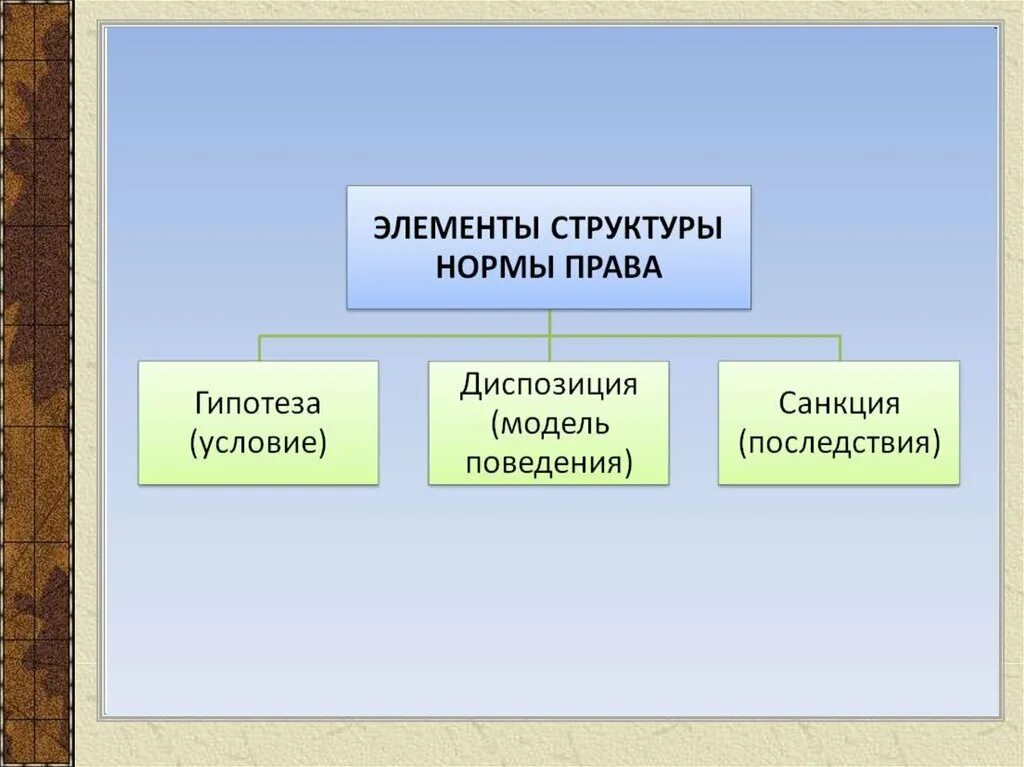 ЭЛЕМЕНТЫ СТРУКТУРЫ НОРМЫ ПРАВА

Гипотеза (условие)

Диспозиция (модель поведения)

Санкция (последствия)